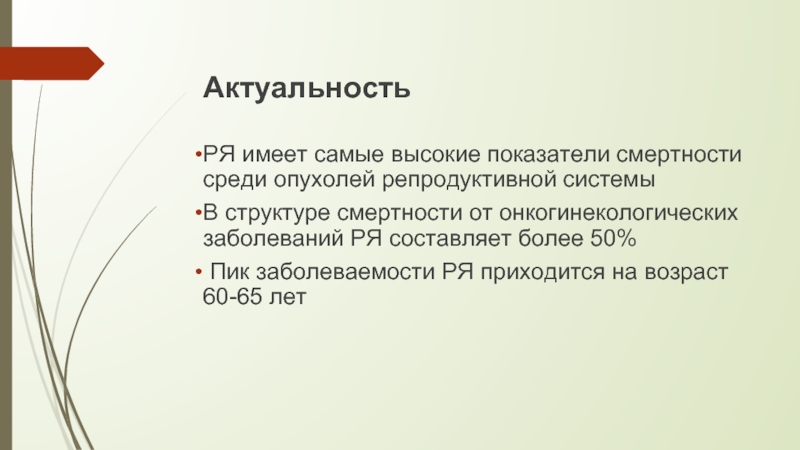 Актуальность

•РЯ имеет самые высокие показатели смертности среди опухолей репродуктивной системы

•В структуре смертности от онкогинекологических заболеваний РЯ составляет более 50%

• Пик заболеваемости РЯ приходится на возраст 60-65 лет